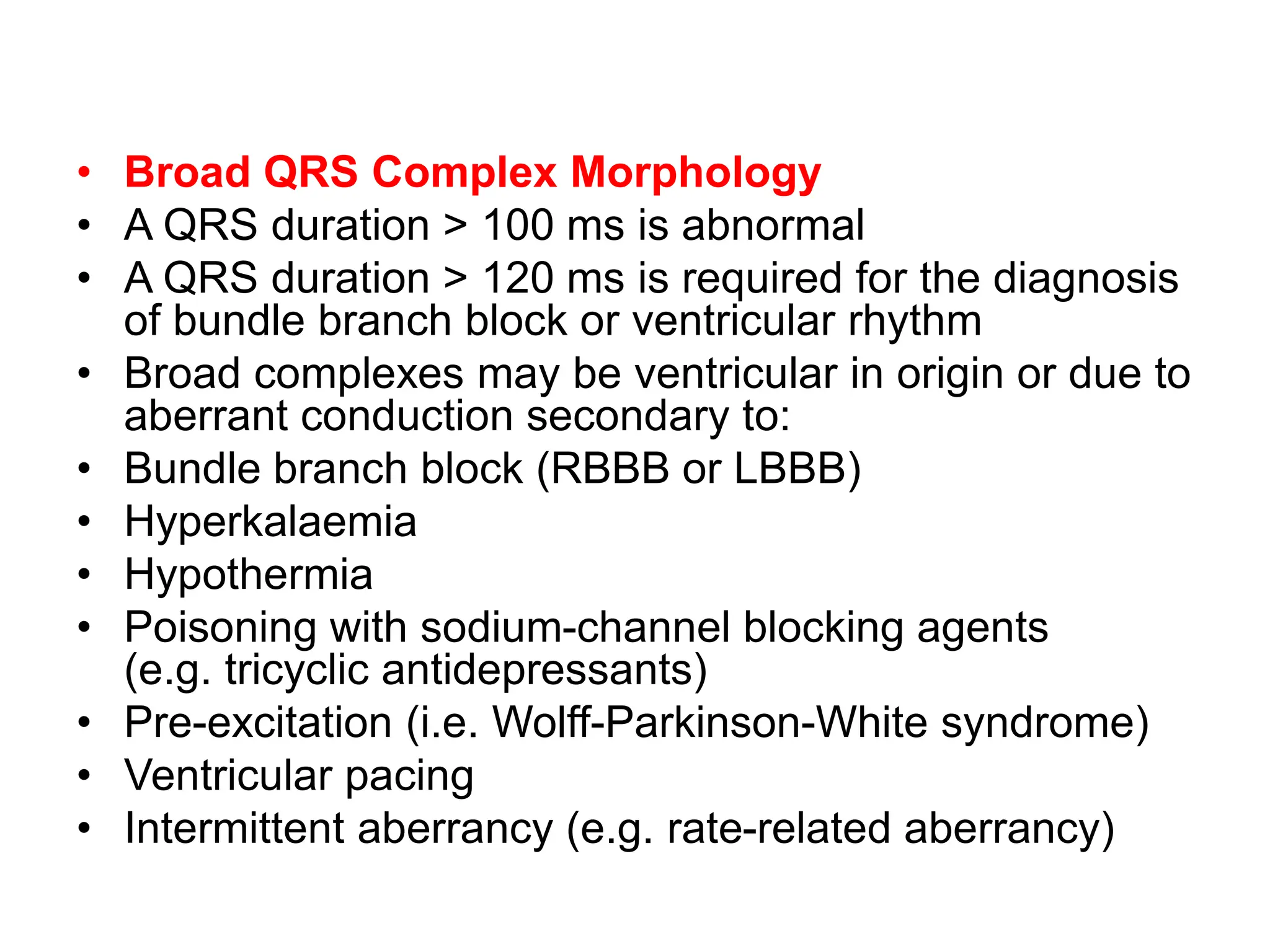 • Broad QRS Complex Morphology
• A QRS duration > 100 ms is abnormal
• A QRS duration > 120 ms is required for the diagnosis of bundle branch block or ventricular rhythm
• Broad complexes may be ventricular in origin or due to aberrant conduction secondary to:
• Bundle branch block (RBBB or LBBB)
• Hyperkalaemia
• Hypothermia
• Poisoning with sodium-channel blocking agents (e.g. tricyclic antidepressants)
• Pre-excitation (i.e. Wolff-Parkinson-White syndrome)
• Ventricular pacing
• Intermittent aberrancy (e.g. rate-related aberrancy)